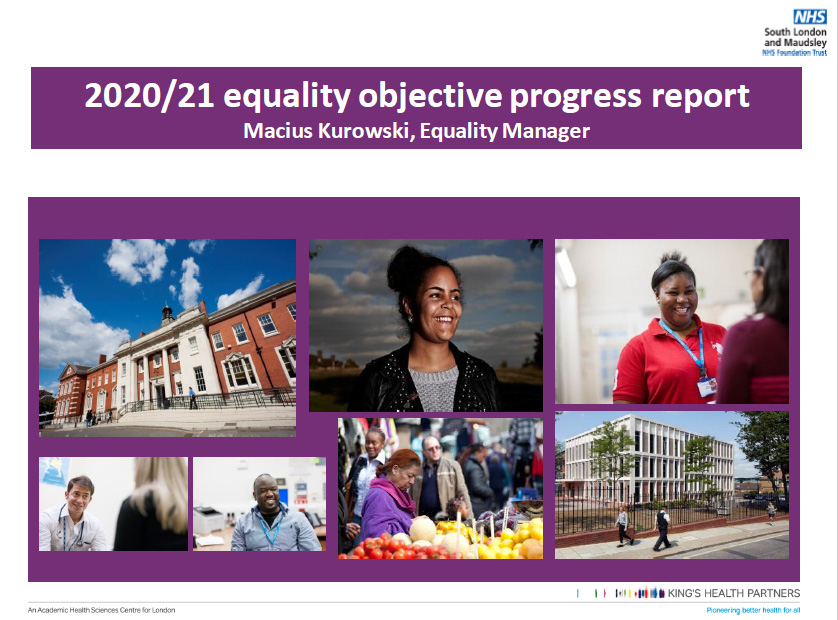 NHS
South London and Maudsley
NHS Foundation Trust

2020/21 equality objective progress report
Macius Kurowski, Equality Manager

KING'S HEALTH PARTNERS

An Academic Health Sciences Centre for London

Pioneering better health for all